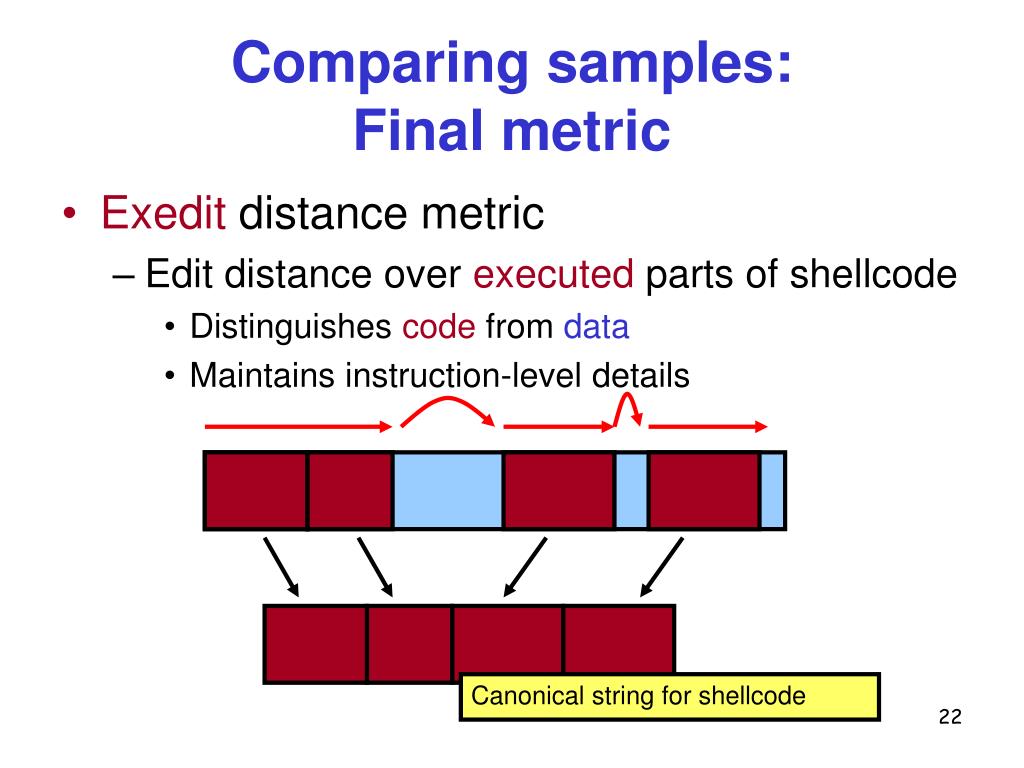 Comparing samples:
Final metric

• Exedit distance metric
– Edit distance over executed parts of shellcode
• Distinguishes code from data
• Maintains instruction-level details

Canonical string for shellcode

22